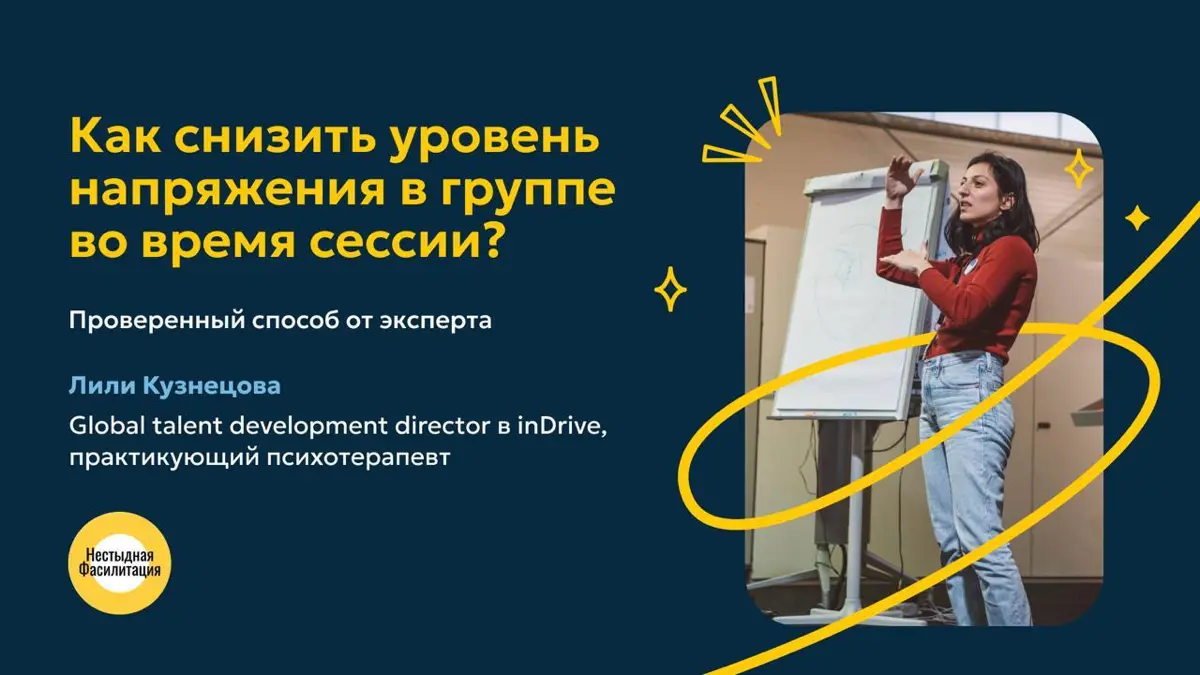 Как снизить уровень напряжения в группе во время сессии?

Проверенный способ от эксперта

Лили Кузнецова

Global talent development director в inDrive, практикующий психотерапевт

Нестыдная Фасилитация